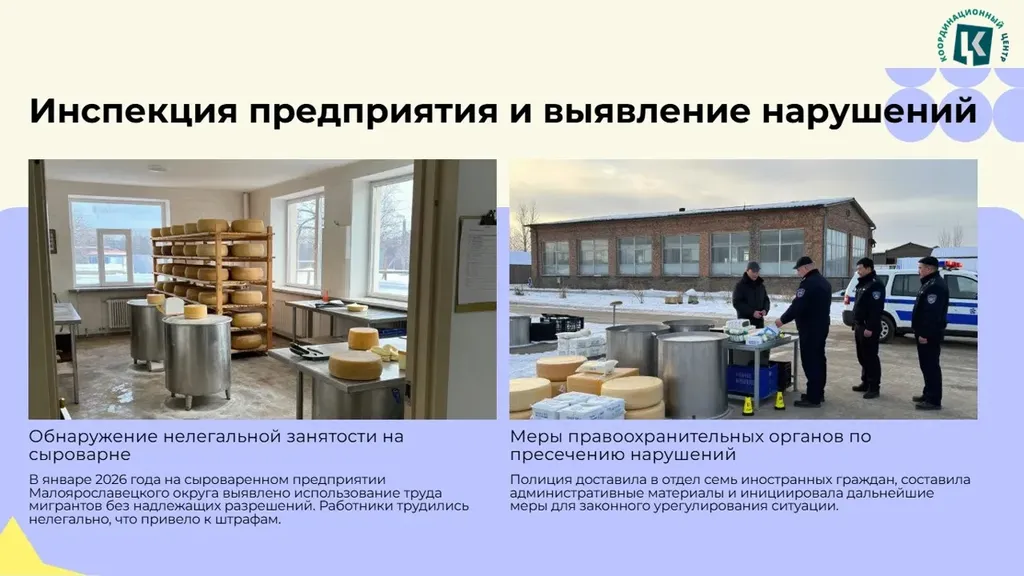 КООРДИНАЦИОННЫЙ ЦЕНТР

Инспекция предприятия и выявление нарушений

Обнаружение нелегальной занятости на сыроварне

В январе 2026 года на сыроваренном предприятии Малоярославецкого округа выявлено использование труда мигрантов без надлежащих разрешений. Работники трудились нелегально, что привело к штрафам.

Меры правоохранительных органов по пресечению нарушений

Полиция доставила в отдел семь иностранных граждан, составила административные материалы и инициировала дальнейшие меры для законного урегулирования ситуации.